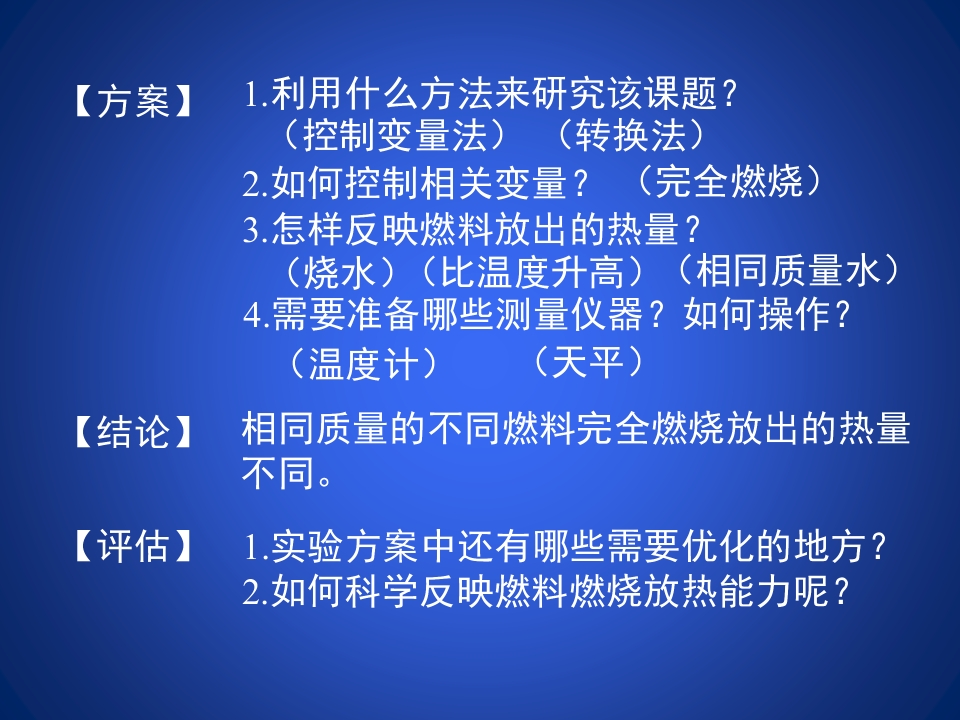 【方案】 1.利用什么方法来研究该课题?
（控制变量法） （转换法）
2.如何控制相关变量？ （完全燃烧）
3.怎样反映燃料放出的热量？
（烧水）（比温度升高）（相同质量水）
4.需要准备哪些测量仪器？如何操作?
（温度计） （天平）

【结论】 相同质量的不同燃料完全燃烧放出的热量不同。

【评估】 1.实验方案中还有哪些需要优化的地方?
2.如何科学反映燃料燃烧放热能力呢?